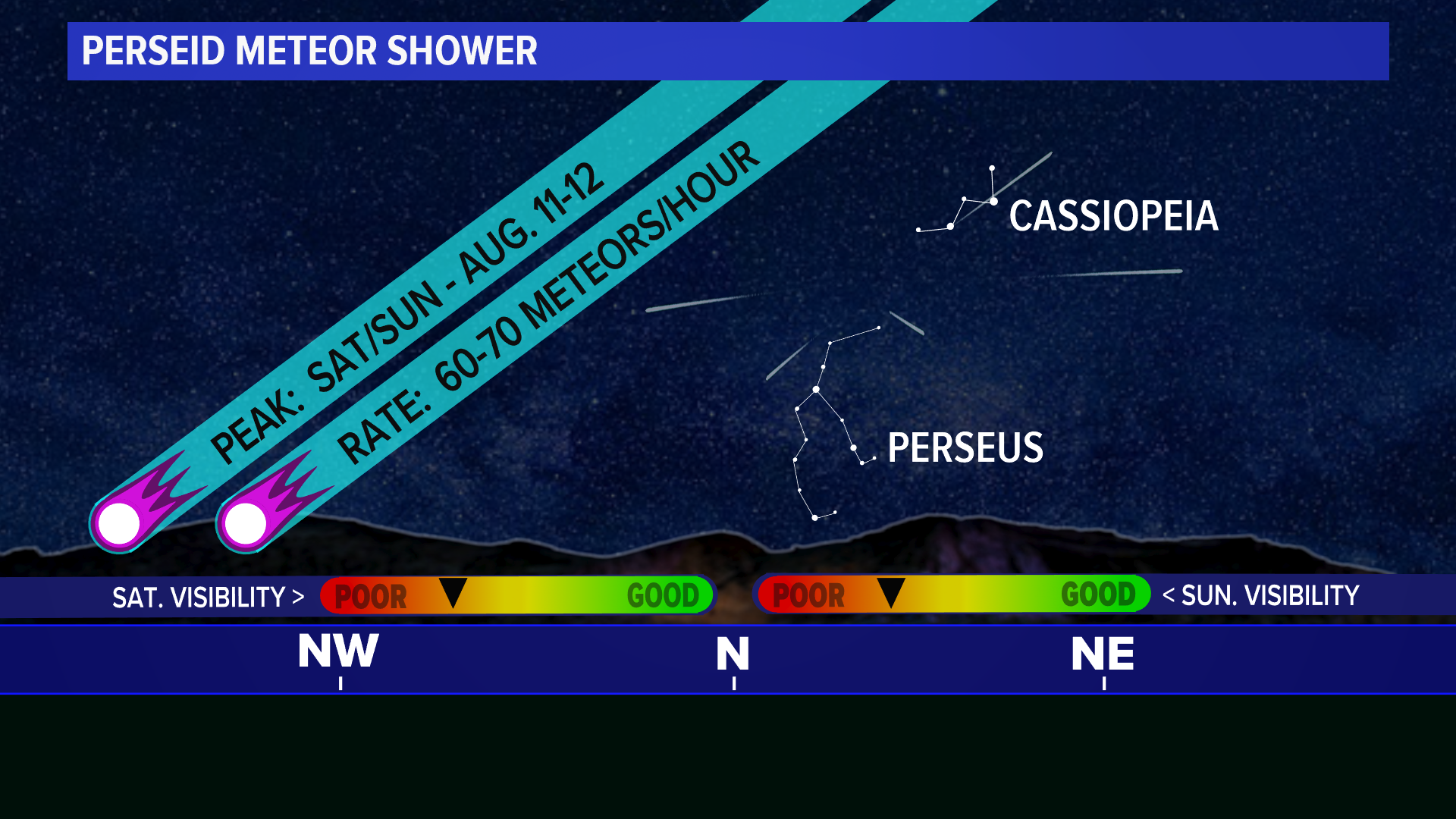 PERSEID METEOR SHOWER

PEAK: SAT/SUN - AUG. 11-12

RATE: 60-70 METEORS/HOUR

CASSIOPEIA

PERSEUS

SAT. VISIBILITY > POOR GOOD

POOR GOOD < SUN. VISIBILITY

NW N NE